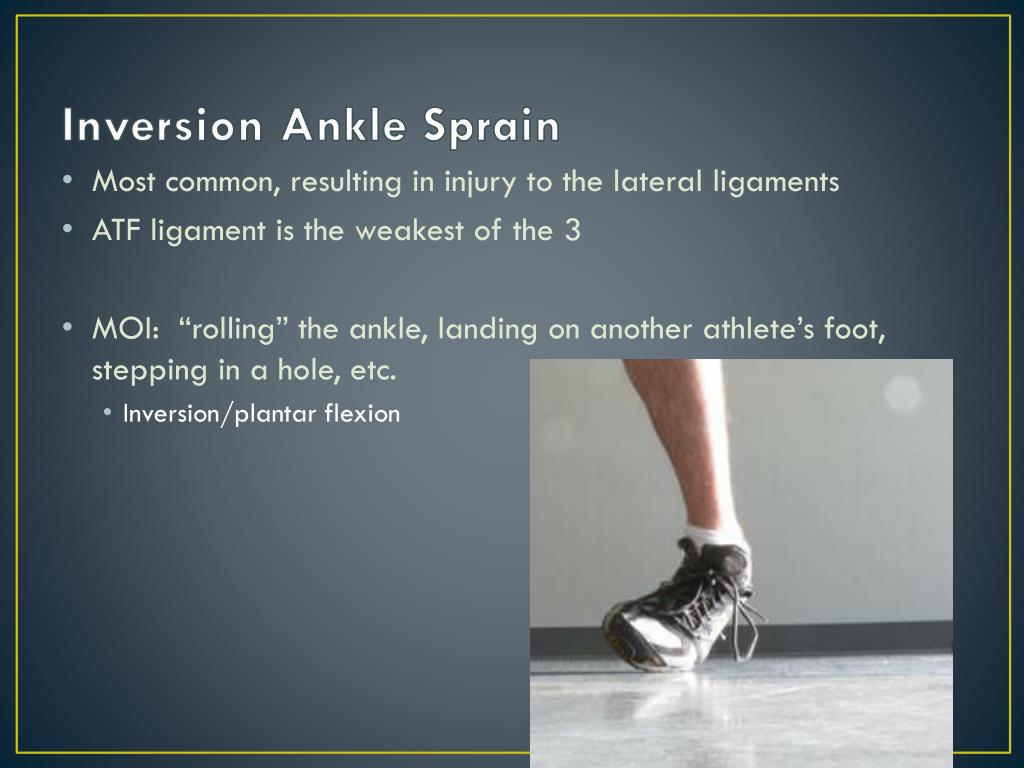 Inversion Ankle Sprain

• Most common, resulting in injury to the lateral ligaments
• ATF ligament is the weakest of the 3

• MOI: “rolling” the ankle, landing on another athlete’s foot, stepping in a hole, etc.
  • Inversion/plantar flexion